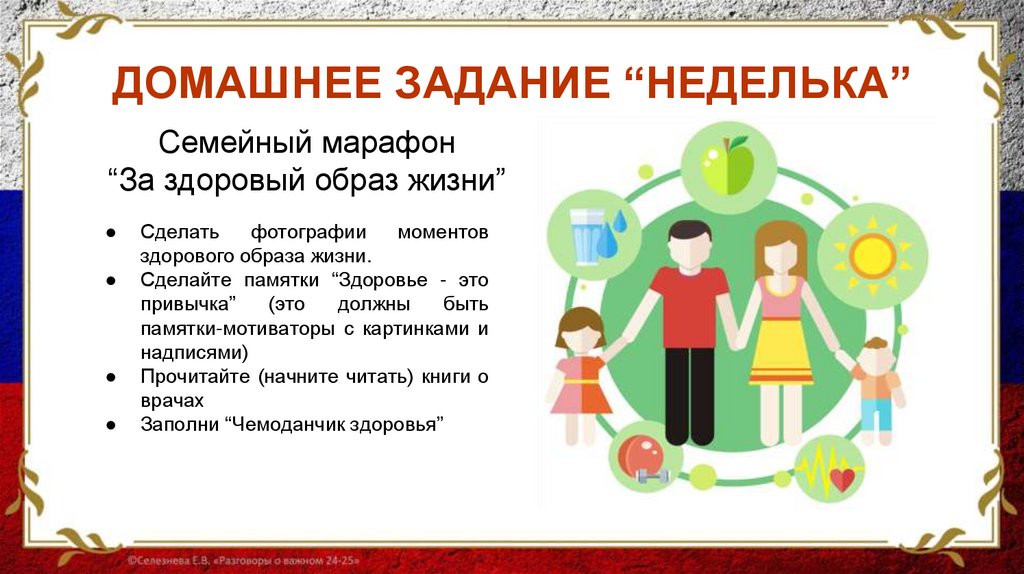 ДОМАШНЕЕ ЗАДАНИЕ “НЕДЕЛЬКА”

Семейный марафон
“За здоровый образ жизни”

● Сделать фотографии моментов здорового образа жизни.
● Сделайте памятки “Здоровье - это привычка” (это должны быть памятки-мотиваторы с картинками и надписями)
● Прочитайте (начните читать) книги о врачах
● Заполни “Чемоданчик здоровья”

©Селезнева Е.В. «Разговоры о важном 24-25»